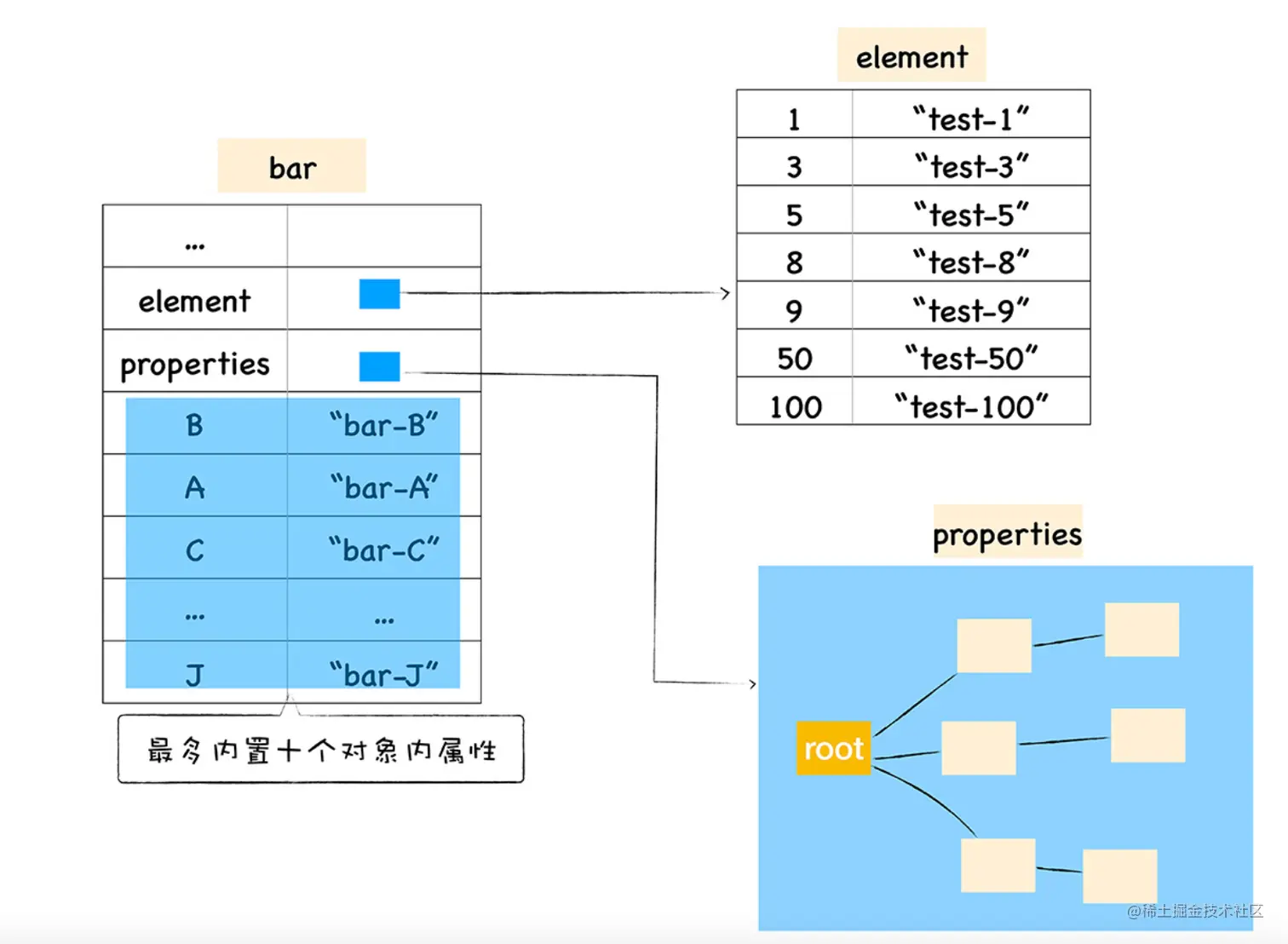 bar

| ... | |
|---|---|
| element | |
| properties | |
| B | "bar-B" |
| A | "bar-A" |
| C | "bar-C" |
| ... | ... |
| J | "bar-J" |

最多内置十个对象内属性

element

| 1 | "test-1" |
|---|---|
| 3 | "test-3" |
| 5 | "test-5" |
| 8 | "test-8" |
| 9 | "test-9" |
| 50 | "test-50" |
| 100 | "test-100" |

properties

root

@稀土掘金技术社区